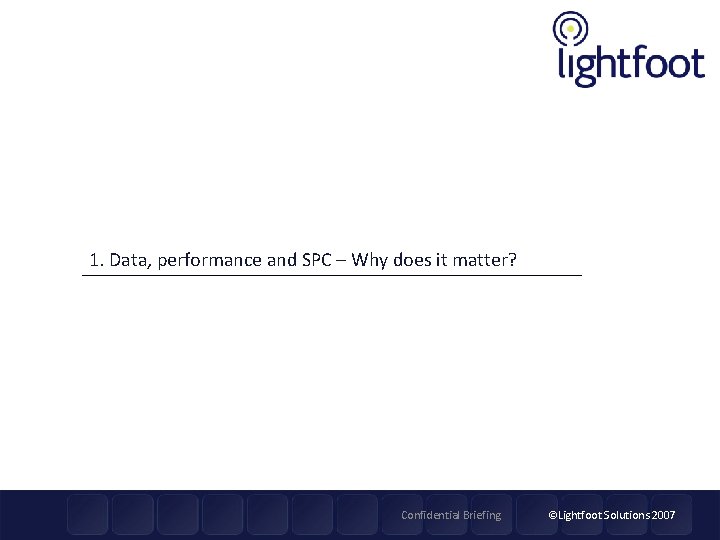 lightfoot

1. Data, performance and SPC – Why does it matter?

Confidential Briefing

©Lightfoot Solutions 2007